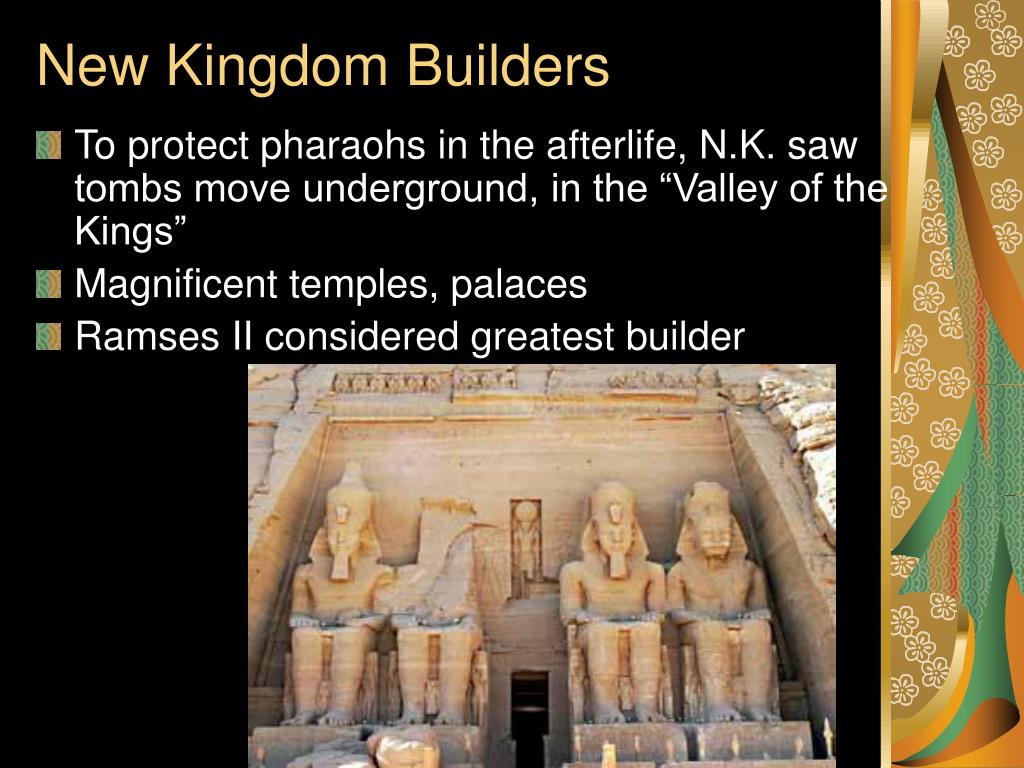 New Kingdom Builders

To protect pharaohs in the afterlife, N.K. saw tombs move underground, in the “Valley of the Kings”

Magnificent temples, palaces

Ramses II considered greatest builder